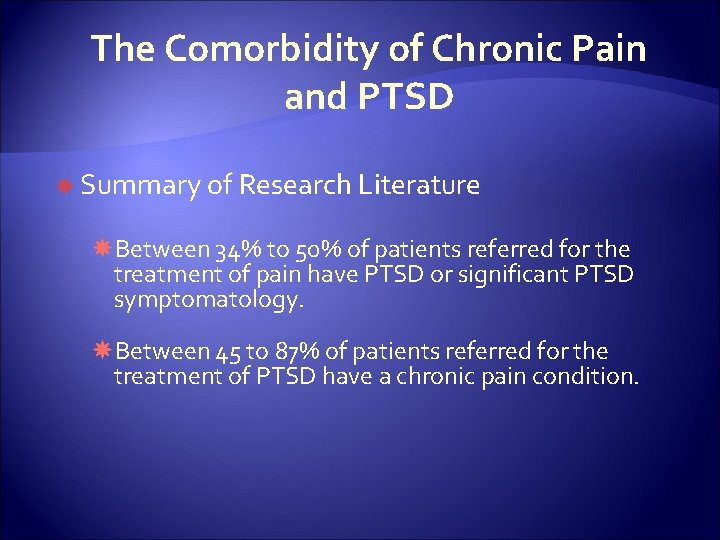 The Comorbidity of Chronic Pain and PTSD

Summary of Research Literature

Between 34% to 50% of patients referred for the treatment of pain have PTSD or significant PTSD symptomatology.

Between 45 to 87% of patients referred for the treatment of PTSD have a chronic pain condition.